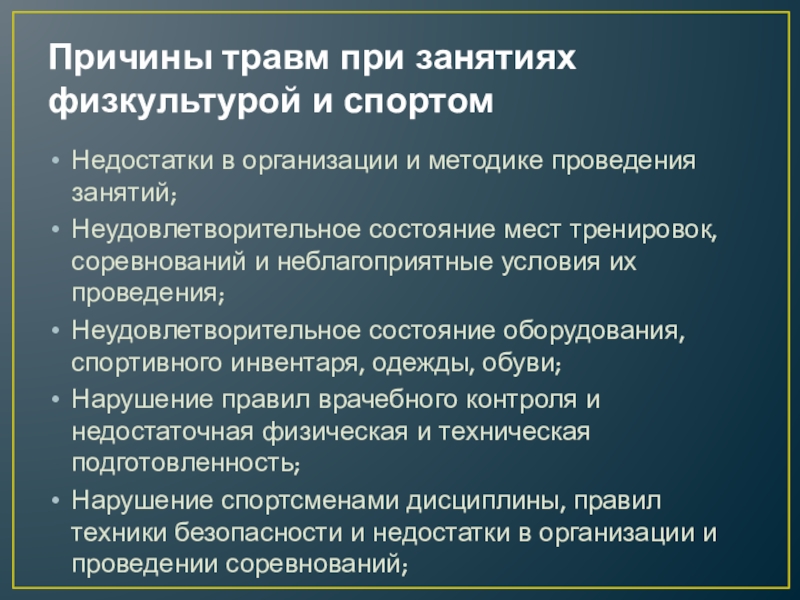 Причины травм при занятиях физкультурой и спортом

• Недостатки в организации и методике проведения занятий;
• Неудовлетворительное состояние мест тренировок, соревнований и неблагоприятные условия их проведения;
• Неудовлетворительное состояние оборудования, спортивного инвентаря, одежды, обуви;
• Нарушение правил врачебного контроля и недостаточная физическая и техническая подготовленность;
• Нарушение спортсменами дисциплины, правил техники безопасности и недостатки в организации и проведении соревнований;